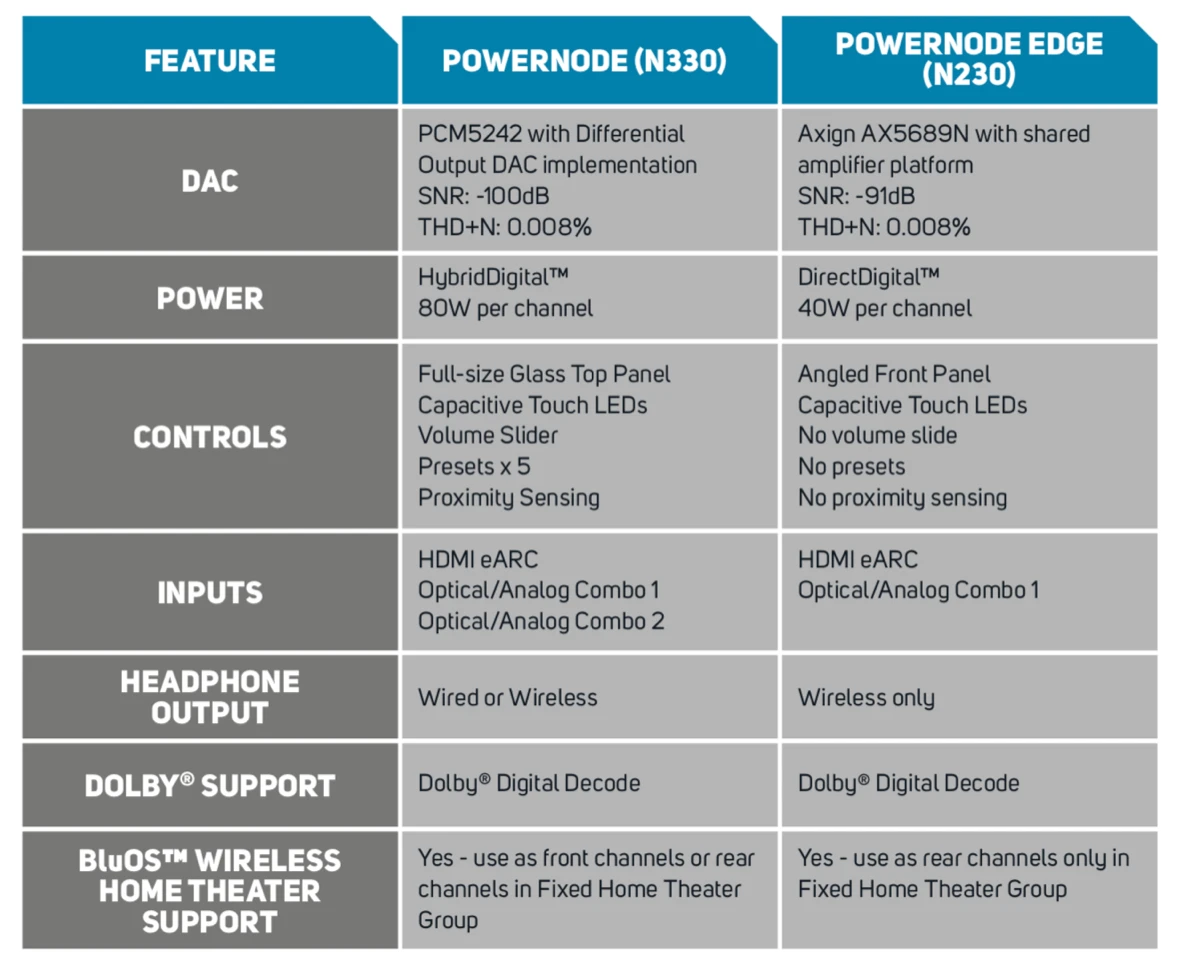 | FEATURE | POWERNODE (N330) | POWERNODE EDGE (N230) |
|---|---|---|
| DAC | PCM5242 with Differential Output DAC implementation SNR: -100dB THD+N: 0.008% | Axign AX5689N with shared amplifier platform SNR: -91dB THD+N: 0.008% |
| POWER | HybridDigital™ 80W per channel | DirectDigital™ 40W per channel |
| CONTROLS | Full-size Glass Top Panel Capacitive Touch LEDs Volume Slider Presets x 5 Proximity Sensing | Angled Front Panel Capacitive Touch LEDs No volume slide No presets No proximity sensing |
| INPUTS | HDMI eARC Optical/Analog Combo 1 Optical/Analog Combo 2 | HDMI eARC Optical/Analog Combo 1 |
| HEADPHONE OUTPUT | Wired or Wireless | Wireless only |
| DOLBY® SUPPORT | Dolby® Digital Decode | Dolby® Digital Decode |
| BluOS™ WIRELESS HOME THEATER SUPPORT | Yes - use as front channels or rear channels in Fixed Home Theater Group | Yes - use as rear channels only in Fixed Home Theater Group |